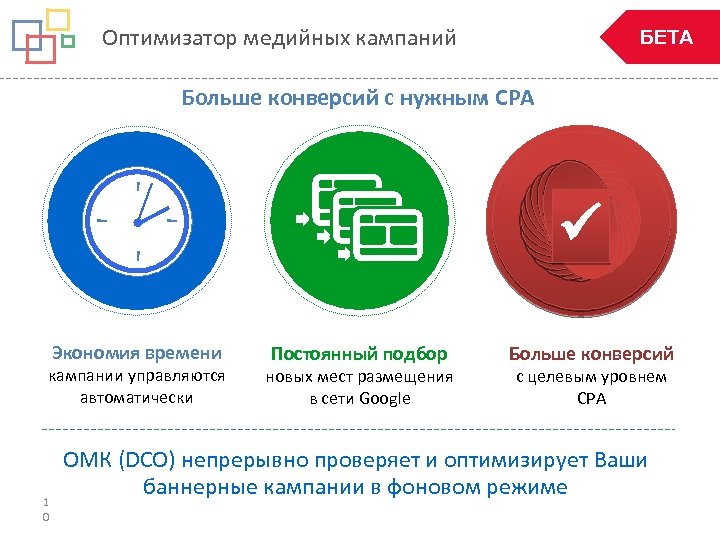 Оптимизатор медийных кампаний

БЕТА

Больше конверсий с нужным CPA

Экономия времени
кампании управляются автоматически

Постоянный подбор
новых мест размещения в сети Google

Больше конверсий
с целевым уровнем CPA

ОМК (DCO) непрерывно проверяет и оптимизирует Ваши баннерные кампании в фоновом режиме

10